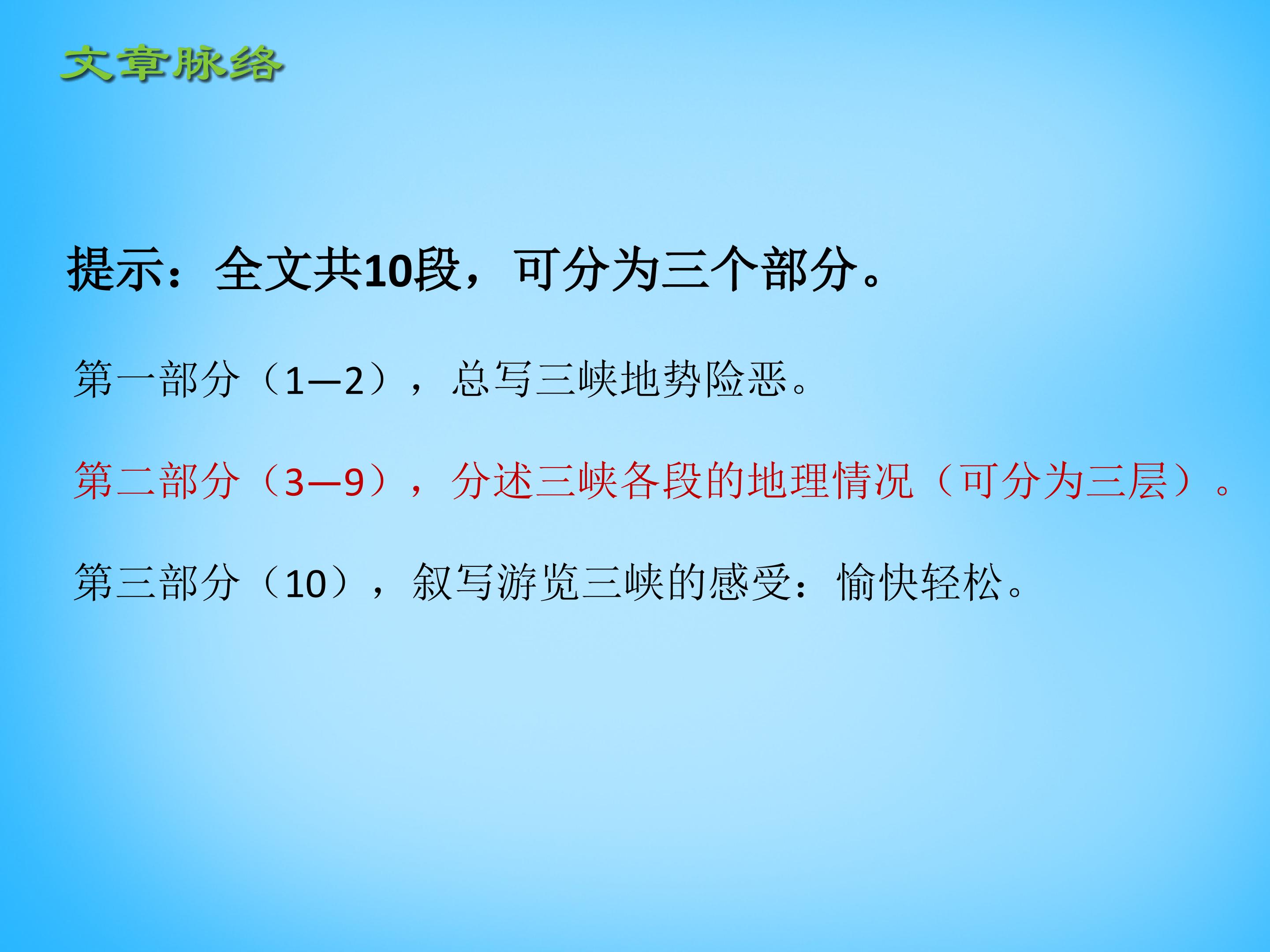 文章脉络

提示：全文共10段，可分为三个部分。

第一部分（1—2），总写三峡地势险恶。

第二部分（3—9），分述三峡各段的地理情况（可分为三层）。

第三部分（10），叙写游览三峡的感受：愉快轻松。